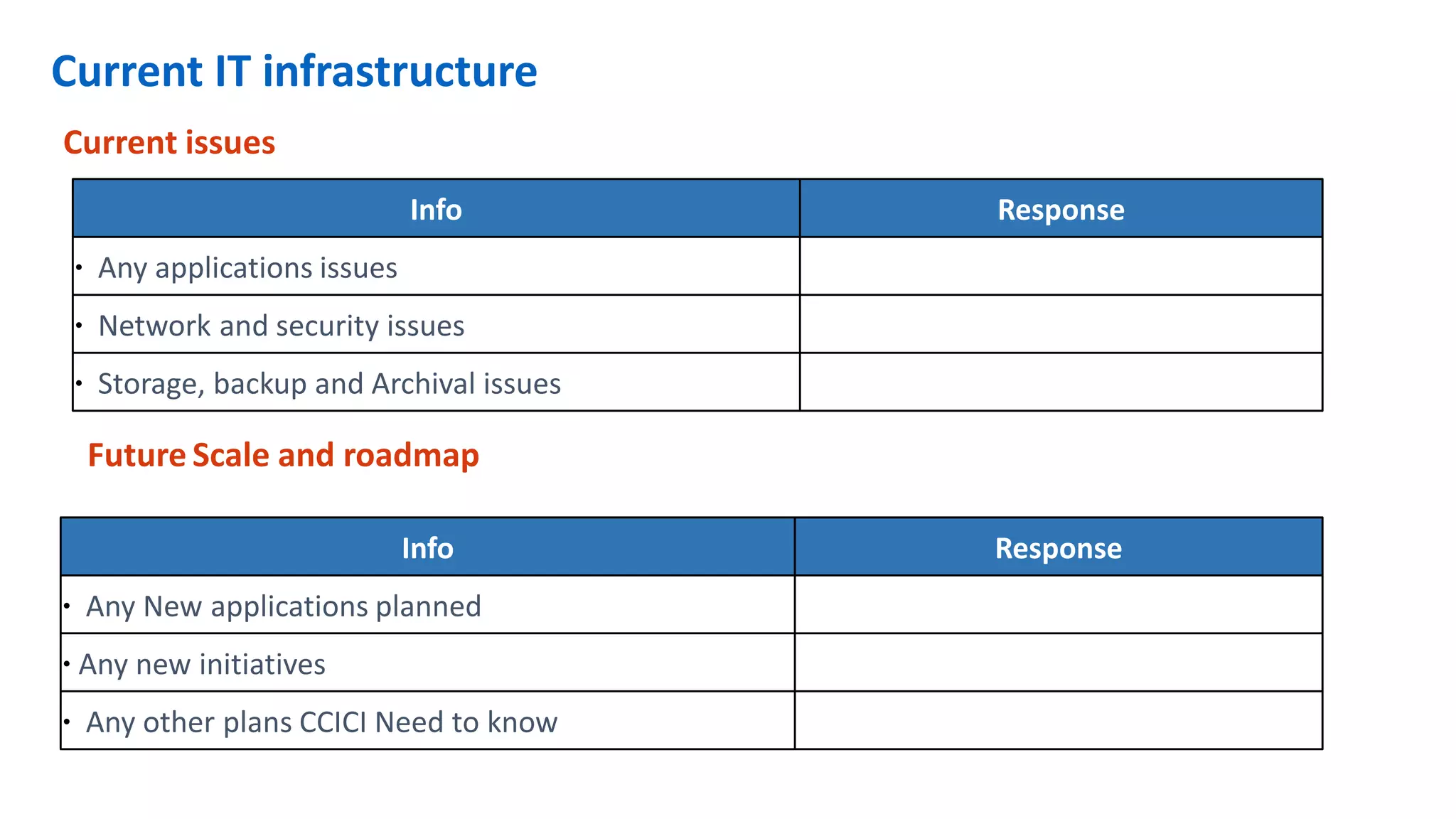 Current IT infrastructure

Current issues

| Info | Response |
|---|---|
| • Any applications issues | |
| • Network and security issues | |
| • Storage, backup and Archival issues | |

Future Scale and roadmap

| Info | Response |
|---|---|
| • Any New applications planned | |
| • Any new initiatives | |
| • Any other plans CCICI Need to know | |